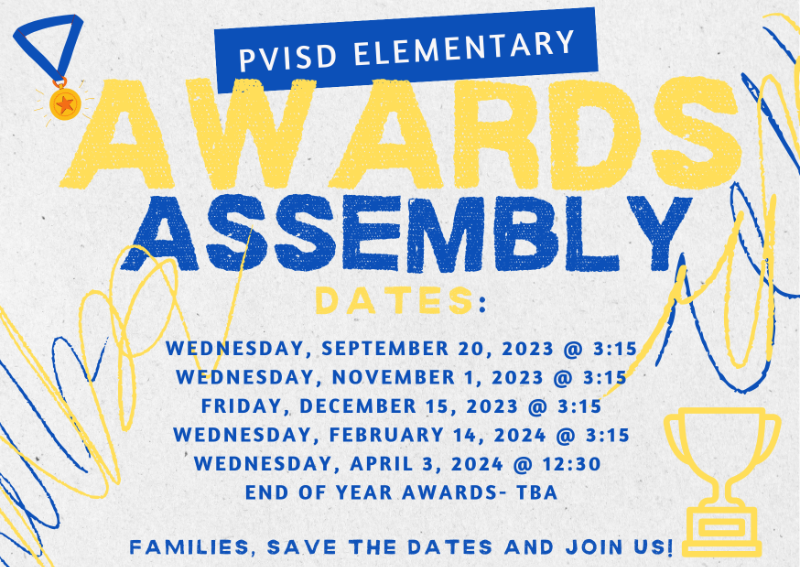 PVISD ELEMENTARY

AWARDS ASSEMBLY

DATES:

WEDNESDAY, SEPTEMBER 20, 2023 @ 3:15
WEDNESDAY, NOVEMBER 1, 2023 @ 3:15
FRIDAY, DECEMBER 15, 2023 @ 3:15
WEDNESDAY, FEBRUARY 14, 2024 @ 3:15
WEDNESDAY, APRIL 3, 2024 @ 12:30
END OF YEAR AWARDS- TBA

FAMILIES, SAVE THE DATES AND JOIN US!